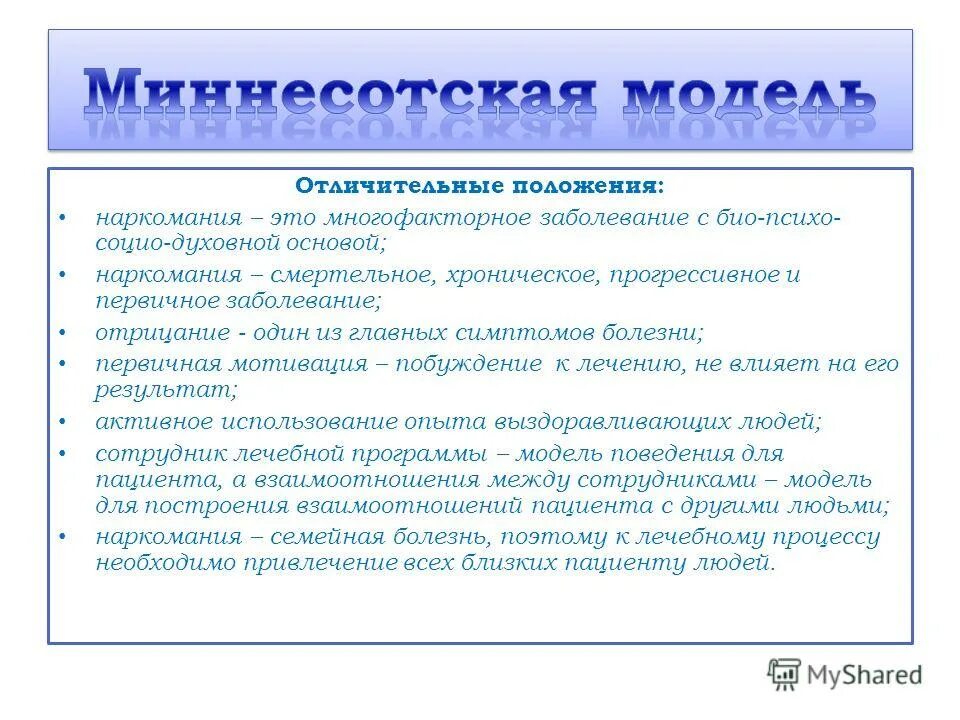 Миннесотская модель

Отличительные положения:

• наркомания – это многофакторное заболевание с био-психо-социо-духовной основой;
• наркомания – смертельное, хроническое, прогрессивное и первичное заболевание;
• отрицание - один из главных симптомов болезни;
• первичная мотивация – побуждение к лечению, не влияет на его результат;
• активное использование опыта выздоравливающих людей;
• сотрудник лечебной программы – модель поведения для пациента, а взаимоотношения между сотрудниками – модель для построения взаимоотношений пациента с другими людьми;
• наркомания – семейная болезнь, поэтому к лечебному процессу необходимо привлечение всех близких пациенту людей.

MyShared